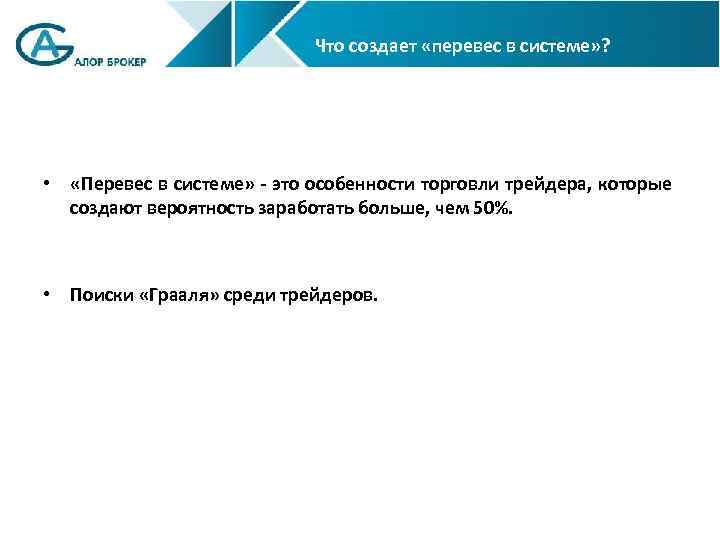 АЛОР БРОКЕР

Что создает «перевес в системе»?

• «Перевес в системе» - это особенности торговли трейдера, которые создают вероятность заработать больше, чем 50%.

• Поиски «Грааля» среди трейдеров.